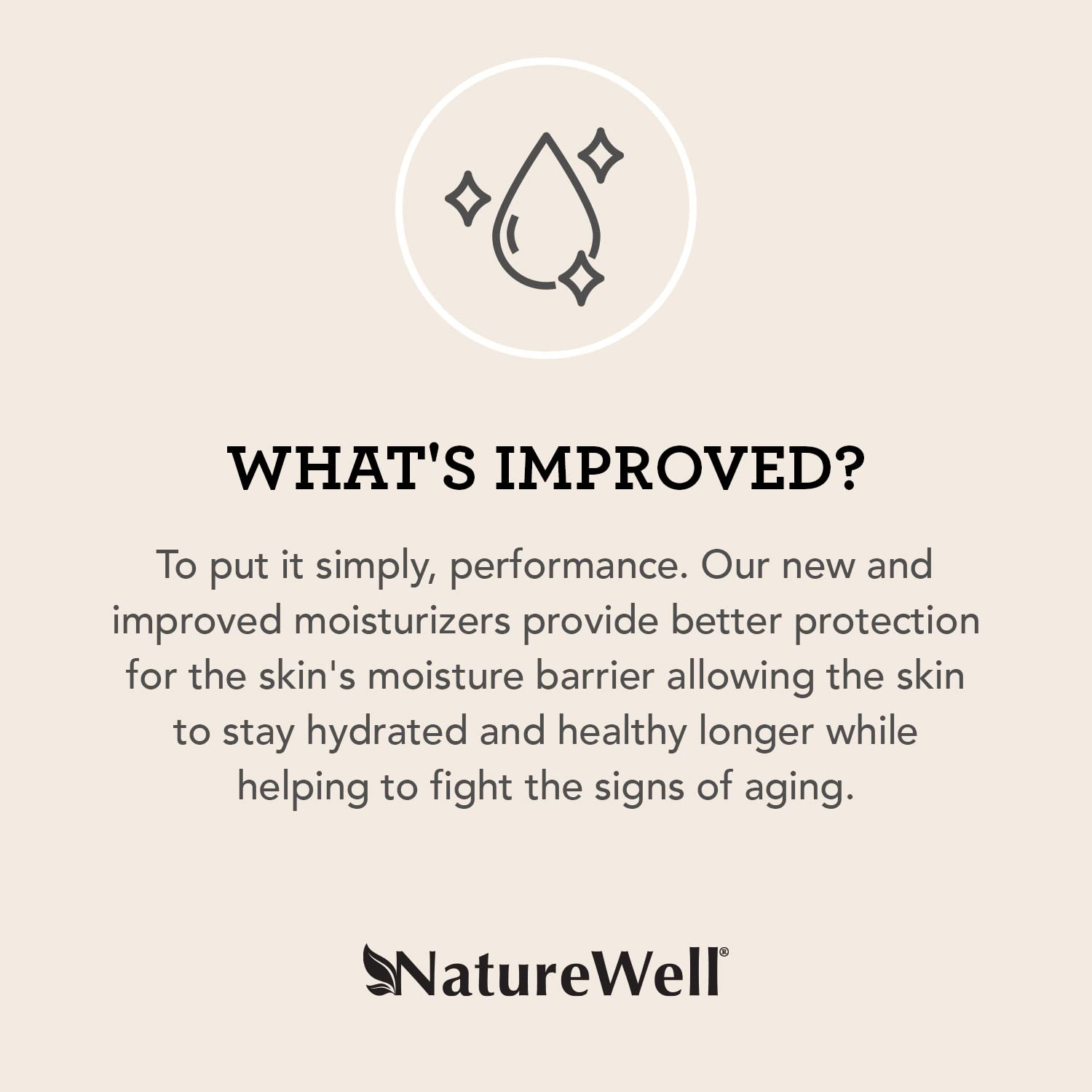 WHAT'S IMPROVED?

To put it simply, performance. Our new and improved moisturizers provide better protection for the skin's moisture barrier allowing the skin to stay hydrated and healthy longer while helping to fight the signs of aging.

NatureWell®